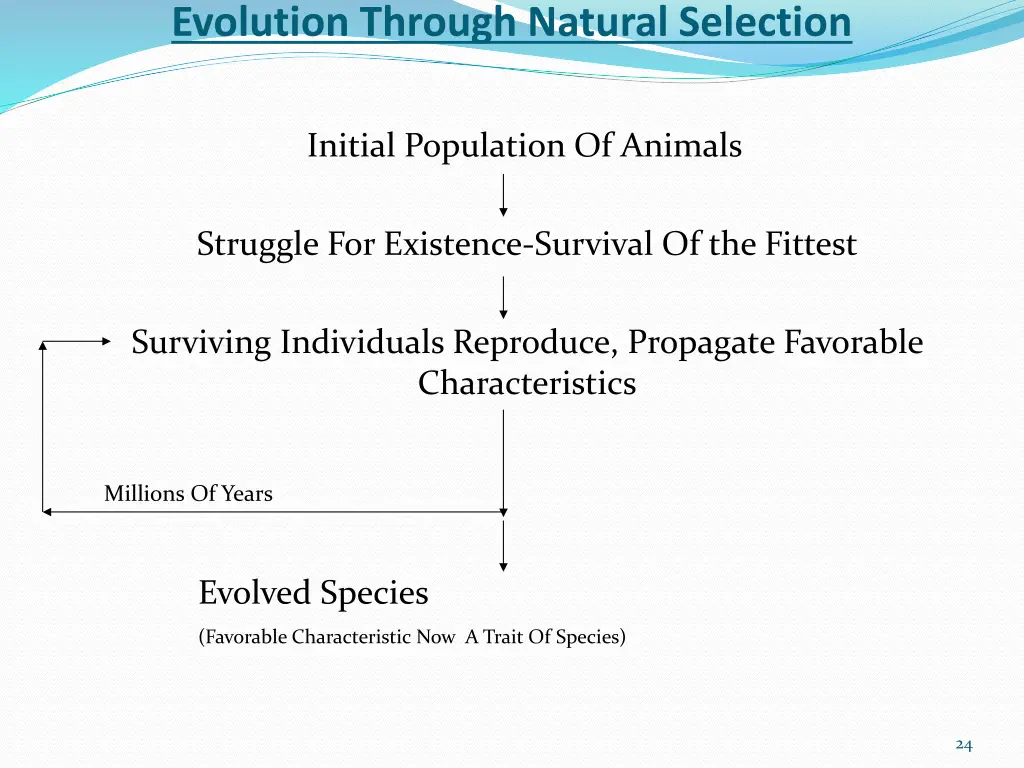 Evolution Through Natural Selection

Initial Population Of Animals

Struggle For Existence-Survival Of the Fittest

Surviving Individuals Reproduce, Propagate Favorable Characteristics

Millions Of Years

Evolved Species

(Favorable Characteristic Now A Trait Of Species)

24